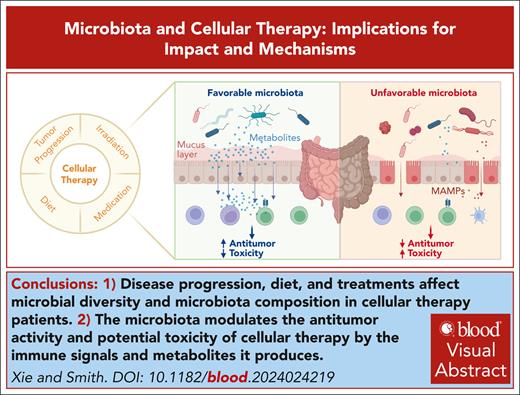 Microbiota and Cellular Therapy: Implications for Impact and Mechanisms

Tumor Progression

Irradiation

Cellular Therapy

Diet

Medication

Favorable microbiota

Mucus layer

Metabolites

↑ Antitumor
↓ Toxicity

Unfavorable microbiota

MAMPs

↓ Antitumor
↑ Toxicity

Conclusions: 1) Disease progression, diet, and treatments affect microbial diversity and microbiota composition in cellular therapy patients. 2) The microbiota modulates the antitumor activity and potential toxicity of cellular therapy by the immune signals and metabolites it produces.

Xie and Smith. DOI: 10.1182/blood.2024024219

blood

Visual Abstract